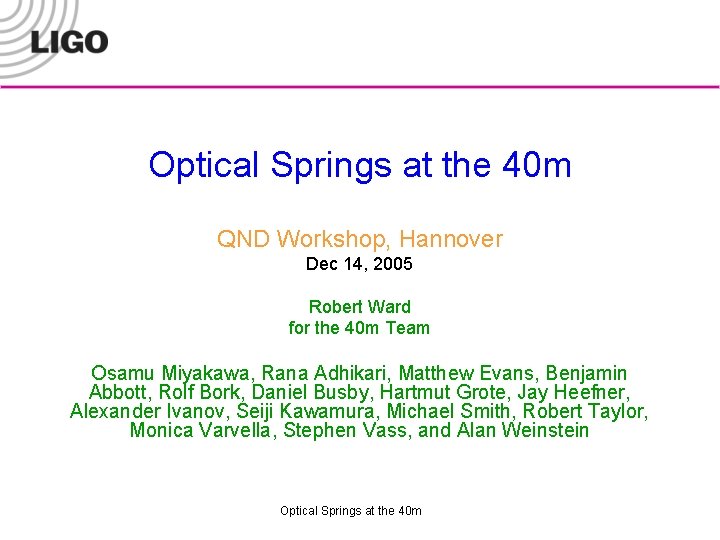 LIGO

Optical Springs at the 40m

QND Workshop, Hannover
Dec 14, 2005

Robert Ward
for the 40m Team

Osamu Miyakawa, Rana Adhikari, Matthew Evans, Benjamin Abbott, Rolf Bork, Daniel Busby, Hartmut Grote, Jay Heefner, Alexander Ivanov, Seiji Kawamura, Michael Smith, Robert Taylor, Monica Varvella, Stephen Vass, and Alan Weinstein

Optical Springs at the 40m